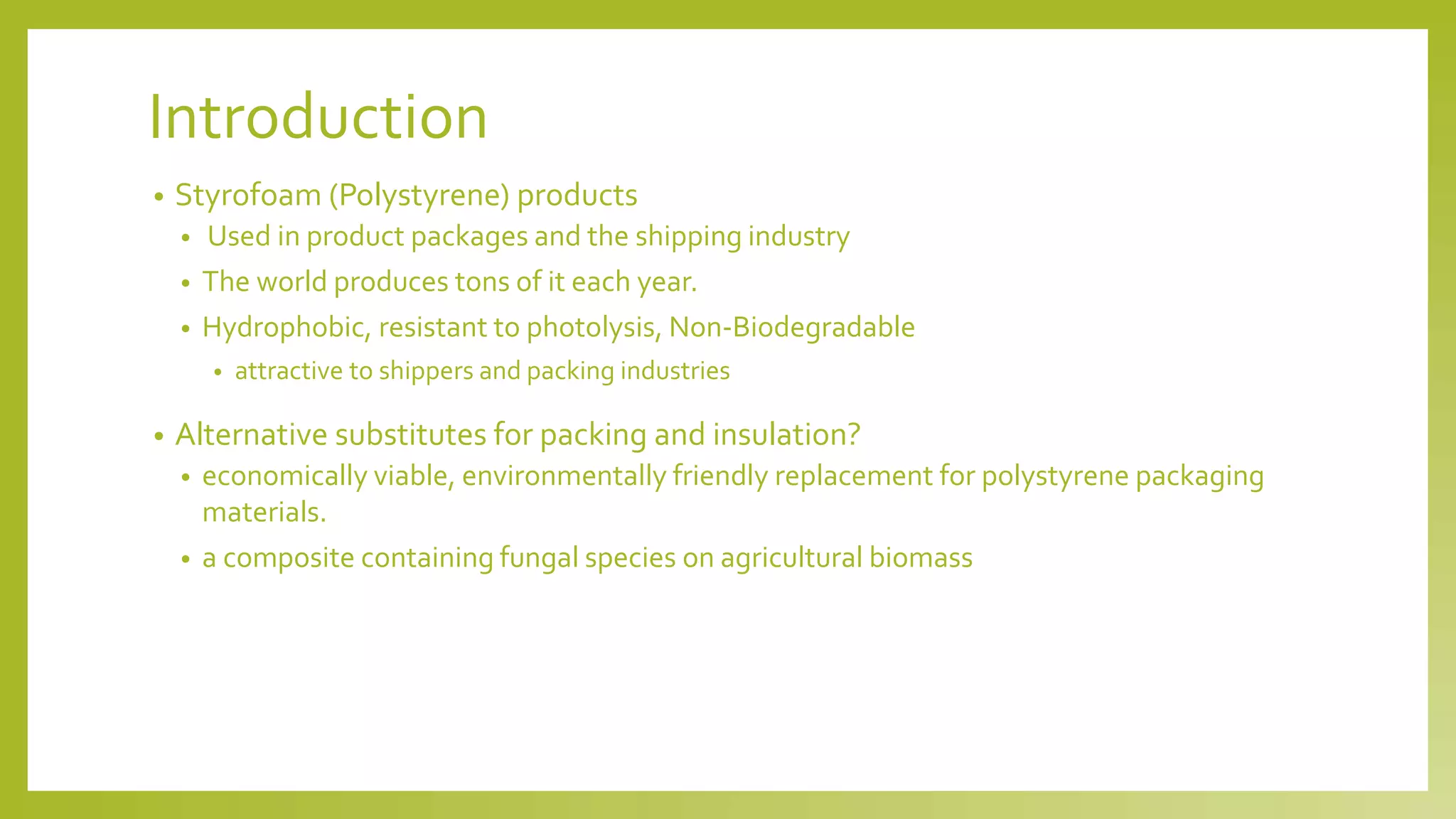 Introduction

• Styrofoam (Polystyrene) products
  • Used in product packages and the shipping industry
  • The world produces tons of it each year.
  • Hydrophobic, resistant to photolysis, Non-Biodegradable
    • attractive to shippers and packing industries

• Alternative substitutes for packing and insulation?
  • economically viable, environmentally friendly replacement for polystyrene packaging materials.
  • a composite containing fungal species on agricultural biomass